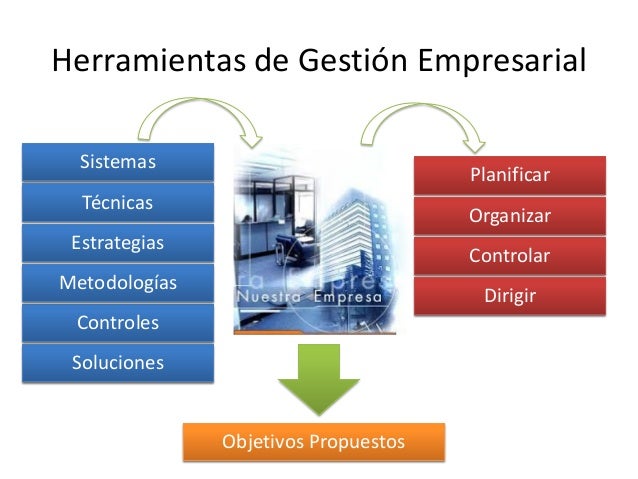 Herramientas de Gestión Empresarial

Sistemas
Técnicas
Estrategias
Metodologías
Controles
Soluciones

Nuestra Empresa

Planificar
Organizar
Controlar
Dirigir

Objetivos Propuestos